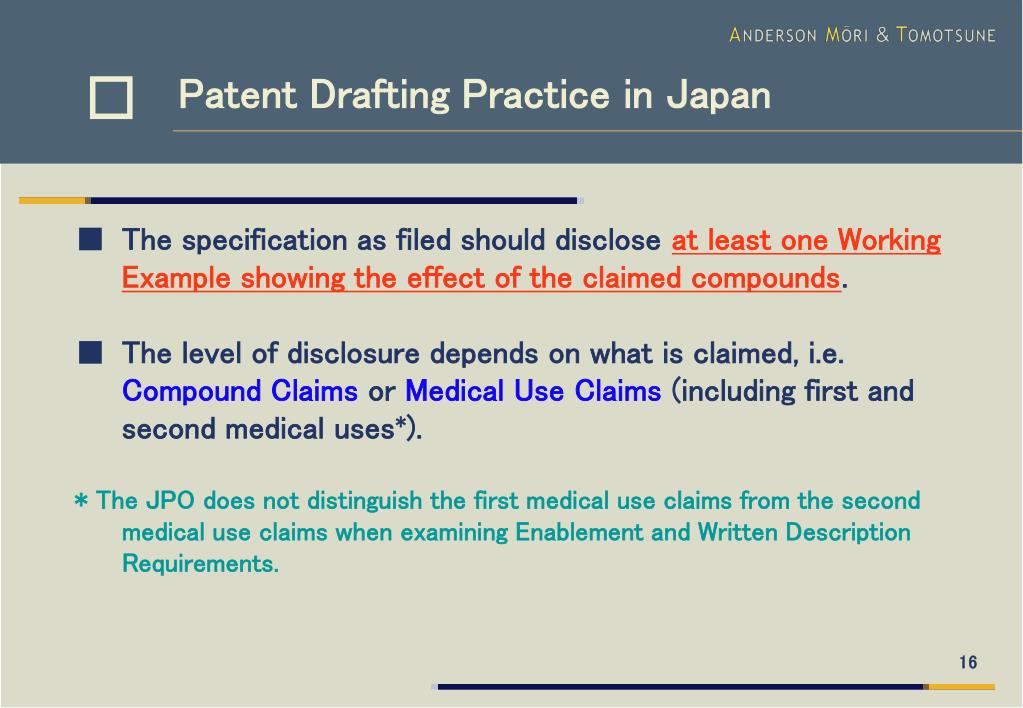 ANDERSON MŌRI & TOMOTSUNE

Patent Drafting Practice in Japan

■ The specification as filed should disclose at least one Working Example showing the effect of the claimed compounds.

■ The level of disclosure depends on what is claimed, i.e. Compound Claims or Medical Use Claims (including first and second medical uses*).

* The JPO does not distinguish the first medical use claims from the second medical use claims when examining Enablement and Written Description Requirements.

16